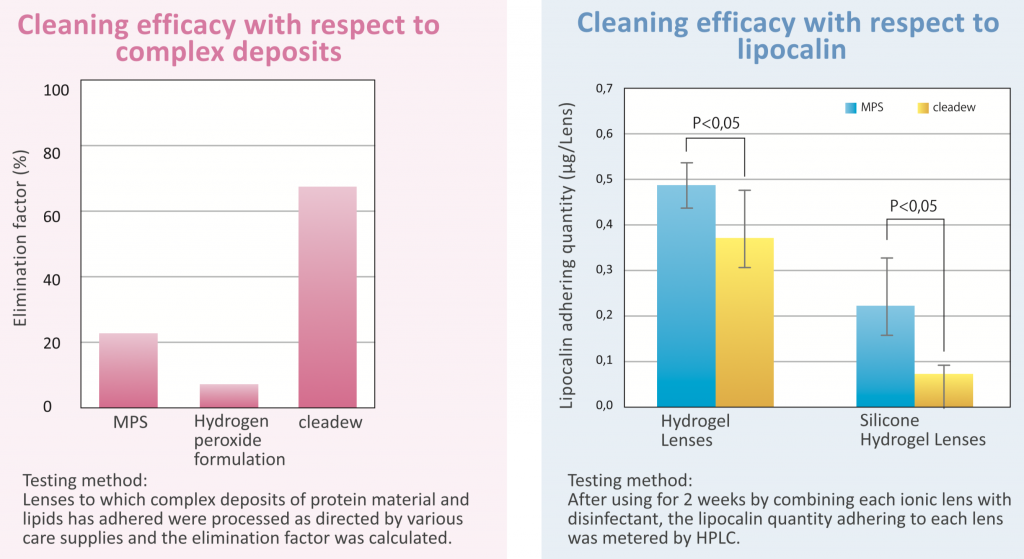 Cleaning efficacy with respect to complex deposits

Elimination factor (%)

100
80
60
40
20
0

MPS
Hydrogen peroxide formulation
cleadew

Testing method:
Lenses to which complex deposits of protein material and lipids has adhered were processed as directed by various care supplies and the elimination factor was calculated.

Cleaning efficacy with respect to lipocalin

Lipocalin adhering quantity (µg/Lens)

0,7
0,6
0,5
0,4
0,3
0,2
0,1
0,0

MPS
cleadew

P<0,05
P<0,05

Hydrogel Lenses
Silicone Hydrogel Lenses

Testing method:
After using for 2 weeks by combining each ionic lens with disinfectant, the lipocalin quantity adhering to each lens was metered by HPLC.